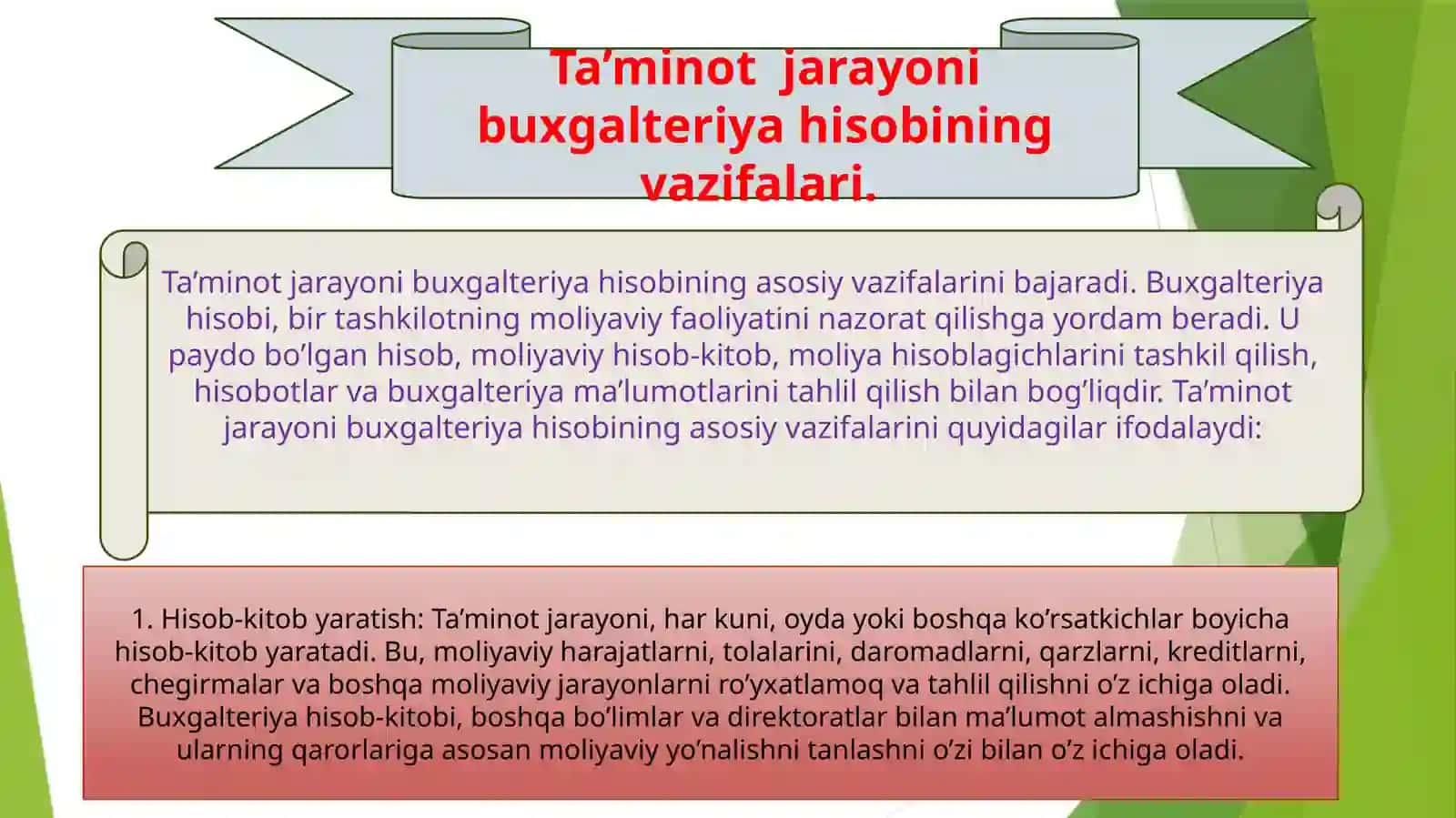 Ta’minot jarayoni buxgalteriya hisobining vazifalari.

Ta’minot jarayoni buxgalteriya hisobining asosiy vazifalarini bajaradi. Buxgalteriya hisobi, bir tashkilotning moliyaviy faoliyatini nazorat qilishga yordam beradi. U paydo bo’lgan hisob, moliyaviy hisob-kitob, moliya hisoblagichlarini tashkil qilish, hisobotlar va buxgalteriya ma’lumotlarini tahlil qilish bilan bog’liqdir. Ta’minot jarayoni buxgalteriya hisobining asosiy vazifalarini quyidagilar ifodalaydi:

1. Hisob-kitob yaratish: Ta’minot jarayoni, har kuni, oyda yoki boshqa ko’rsatkichlar boyicha hisob-kitob yaratadi. Bu, moliyaviy harajatlarni, tolalarini, daromadlarni, qarzlarni, kreditlarni, chegirmalar va boshqa moliyaviy jarayonlarni ro’yxatlamoq va tahlil qilishni o’z ichiga oladi. Buxgalteriya hisob-kitobi, boshqa bo’limlar va direktoratlar bilan ma’lumot almashishni va ularning qarorlariga asosan moliyaviy yo’nalishni tanlashni o’zi bilan o’z ichiga oladi.